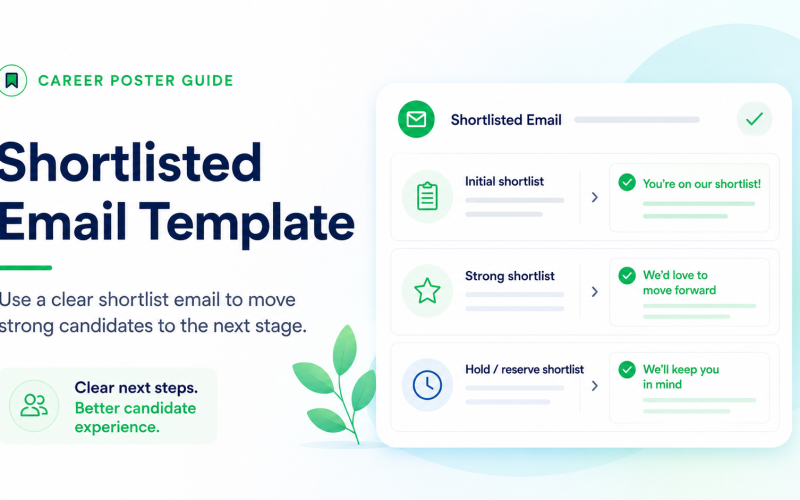 CAREER POSTER GUIDE

Shortlisted Email Template

Use a clear shortlist email to move strong candidates to the next stage.

Clear next steps.
Better candidate experience.

Shortlisted Email

Initial shortlist

You're on our shortlist!

Strong shortlist

We'd love to move forward

Hold / reserve shortlist

We'll keep you in mind